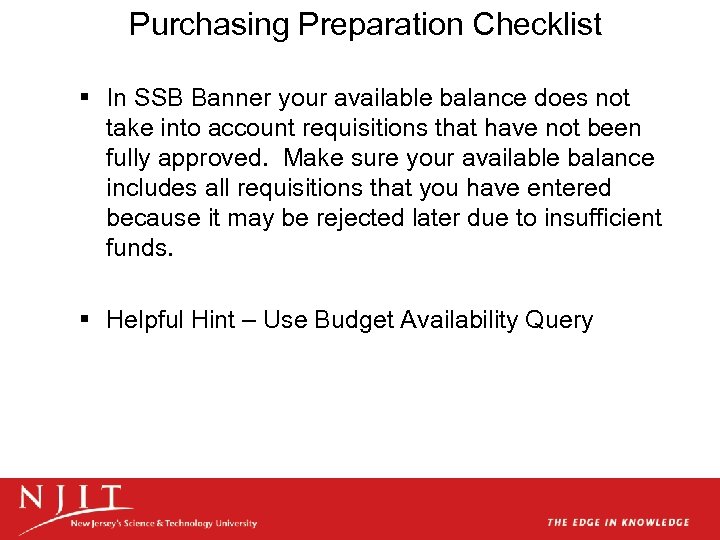 Purchasing Preparation Checklist

▪ In SSB Banner your available balance does not take into account requisitions that have not been fully approved. Make sure your available balance includes all requisitions that you have entered because it may be rejected later due to insufficient funds.

▪ Helpful Hint – Use Budget Availability Query

NJIT
New Jersey's Science & Technology University

THE EDGE IN KNOWLEDGE